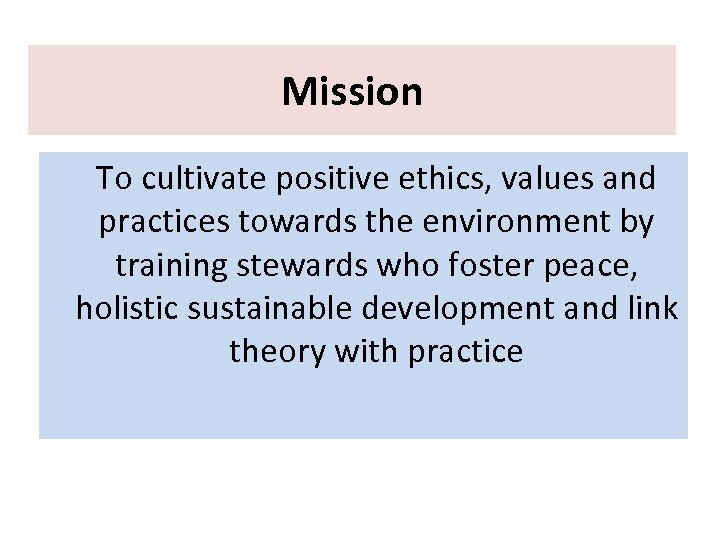 Mission

To cultivate positive ethics, values and practices towards the environment by training stewards who foster peace, holistic sustainable development and link theory with practice